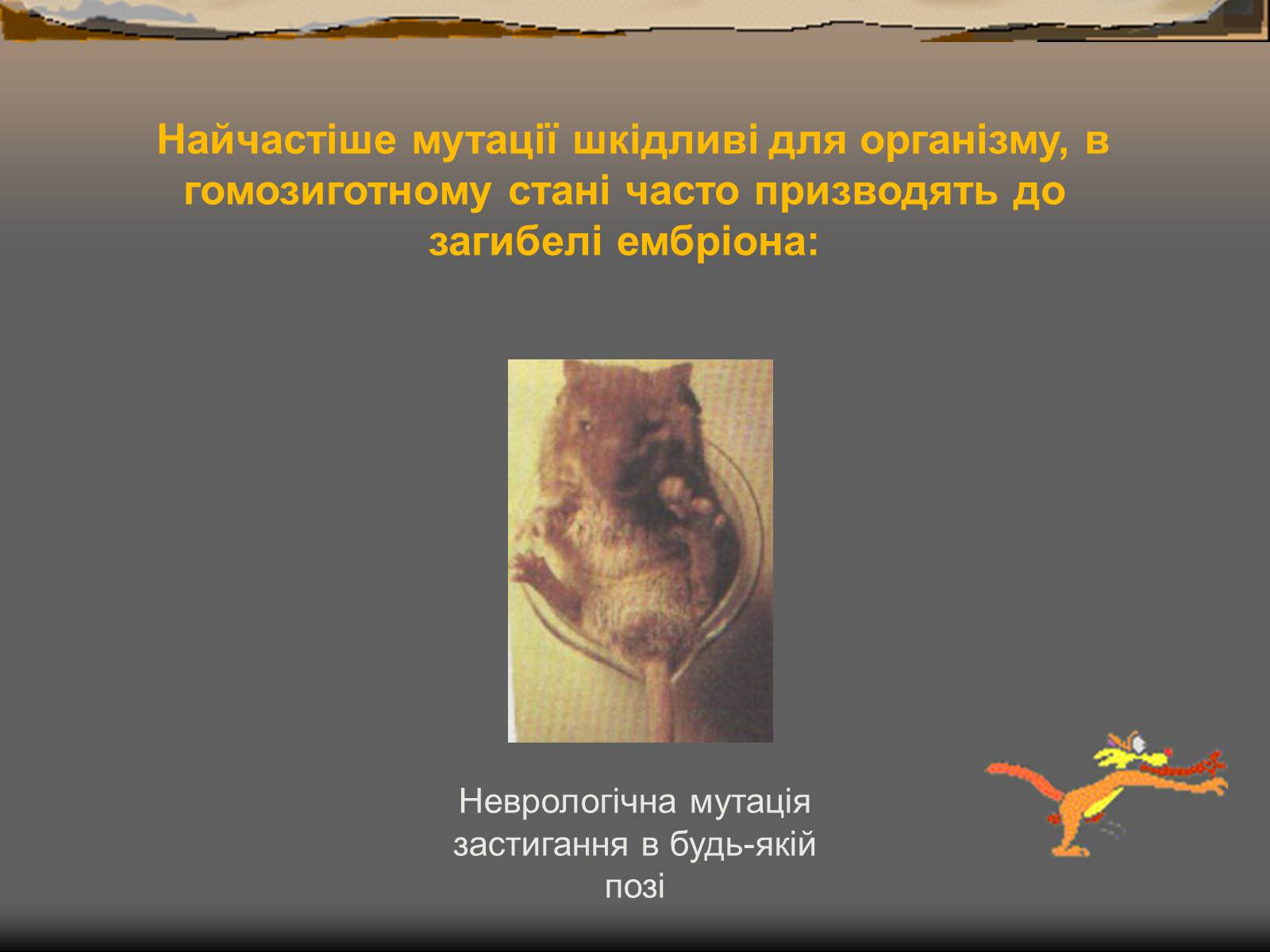 Найчастіше мутації шкідливі для організму, в гомозиготному стані часто призводять до загибелі ембріона:

Неврологічна мутація застигання в будь-якій позі